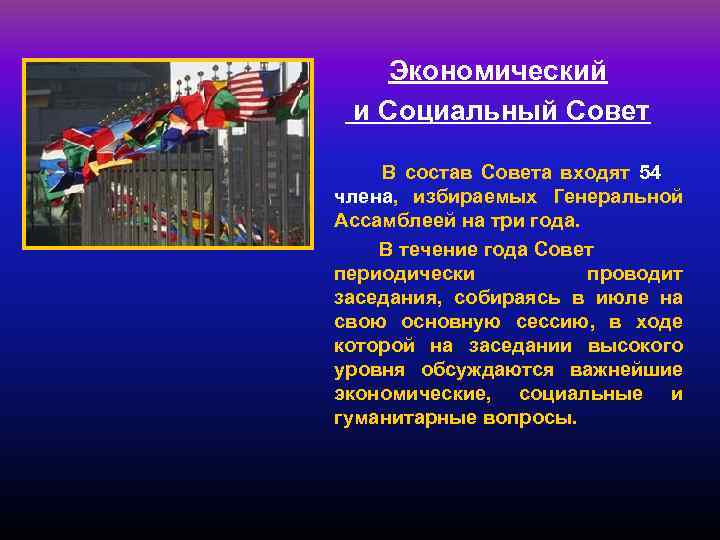 Экономический и Социальный Совет

В состав Совета входят 54 члена, избираемых Генеральной Ассамблеей на три года.

В течение года Совет периодически проводит заседания, собираясь в июле на свою основную сессию, в ходе которой на заседании высокого уровня обсуждаются важнейшие экономические, социальные и гуманитарные вопросы.